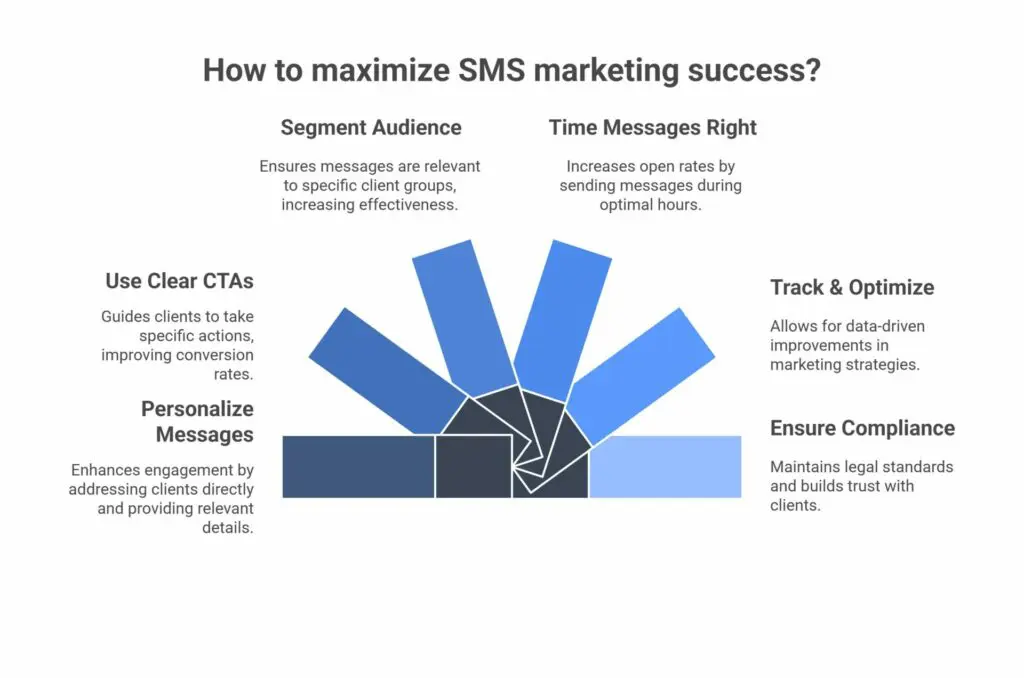 How to maximize SMS marketing success?

Segment Audience

Ensures messages are relevant to specific client groups, increasing effectiveness.

Time Messages Right

Increases open rates by sending messages during optimal hours.

Use Clear CTAs

Guides clients to take specific actions, improving conversion rates.

Track & Optimize

Allows for data-driven improvements in marketing strategies.

Personalize Messages

Enhances engagement by addressing clients directly and providing relevant details.

Ensure Compliance

Maintains legal standards and builds trust with clients.